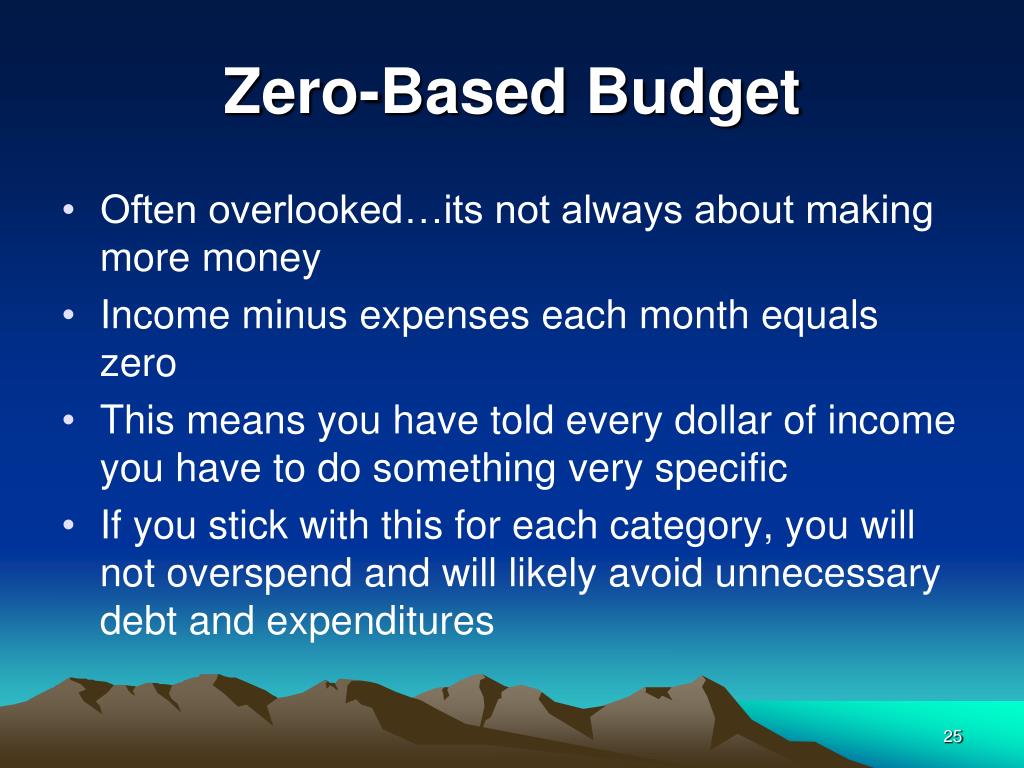 Zero-Based Budget

• Often overlooked…its not always about making more money
• Income minus expenses each month equals zero
• This means you have told every dollar of income you have to do something very specific
• If you stick with this for each category, you will not overspend and will likely avoid unnecessary debt and expenditures

25